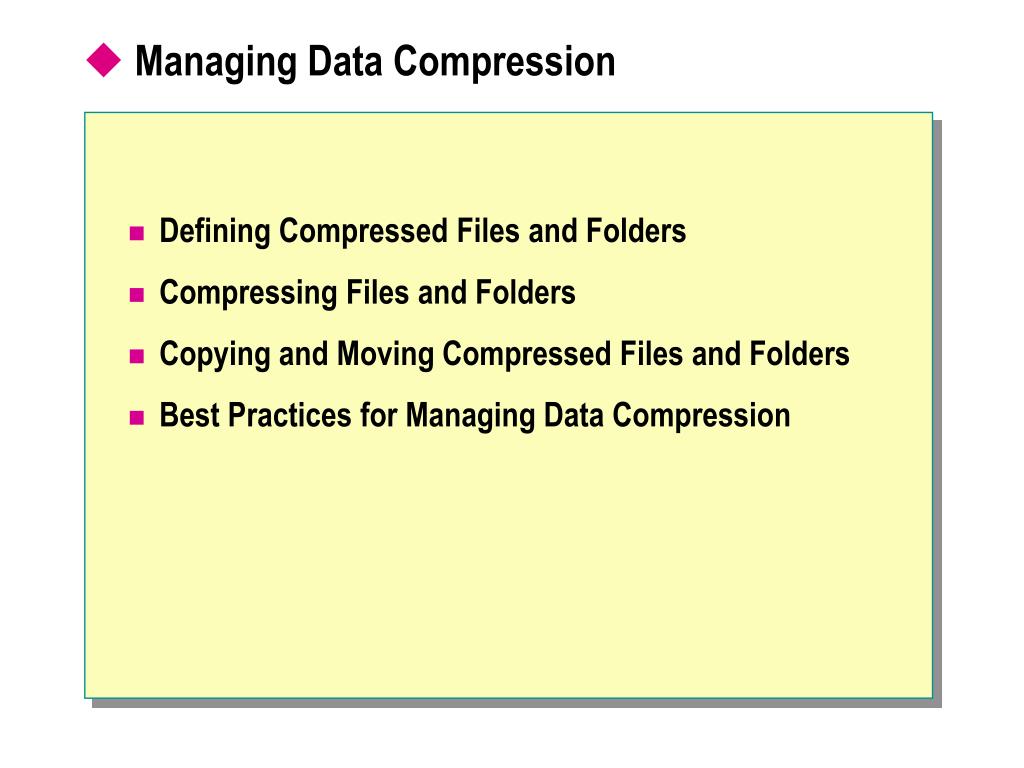 Managing Data Compression

- Defining Compressed Files and Folders
- Compressing Files and Folders
- Copying and Moving Compressed Files and Folders
- Best Practices for Managing Data Compression